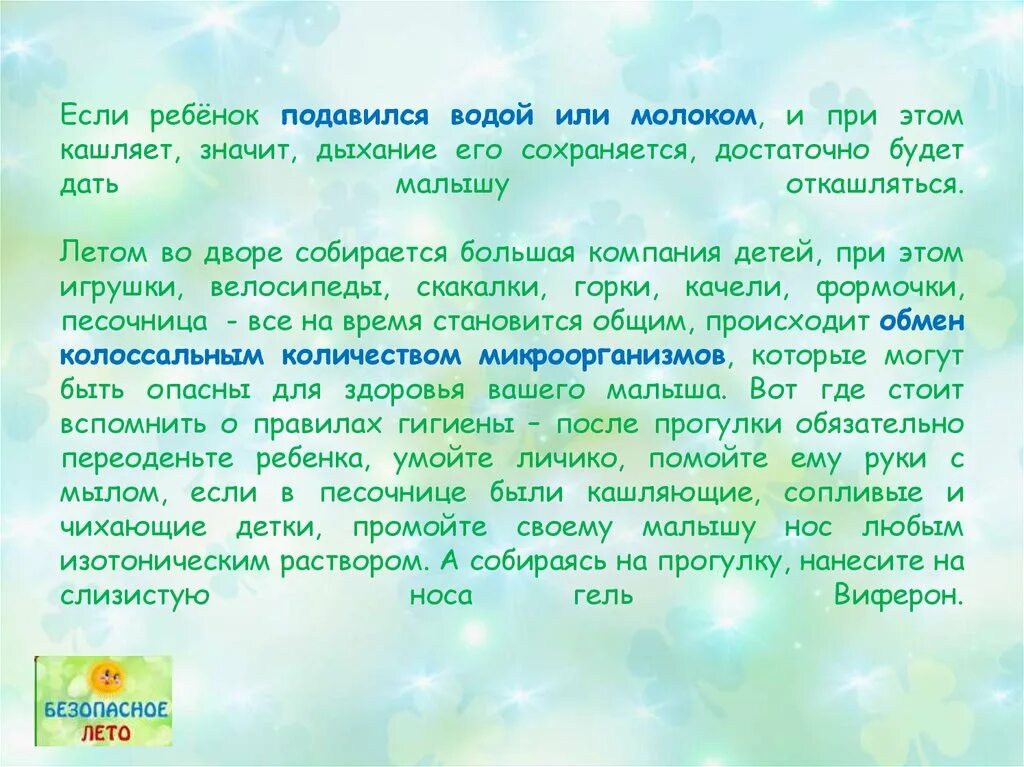 Если ребёнок подавился водой или молоком, и при этом кашляет, значит, дыхание его сохраняется, достаточно будет дать малышу откашляться.

Летом во дворе собирается большая компания детей, при этом игрушки, велосипеды, скакалки, горки, качели, формочки, песочница - все на время становится общим, происходит обмен колоссальным количеством микроорганизмов, которые могут быть опасны для здоровья вашего малыша. Вот где стоит вспомнить о правилах гигиены – после прогулки обязательно переоденьте ребенка, умойте личико, помойте ему руки с мылом, если в песочнице были кашляющие, сопливые и чихающие детки, промойте своему малышу нос любым изотоническим раствором. А собираясь на прогулку, нанесите на слизистую носа гель Виферон.

БЕЗОПАСНОЕ ЛЕТО